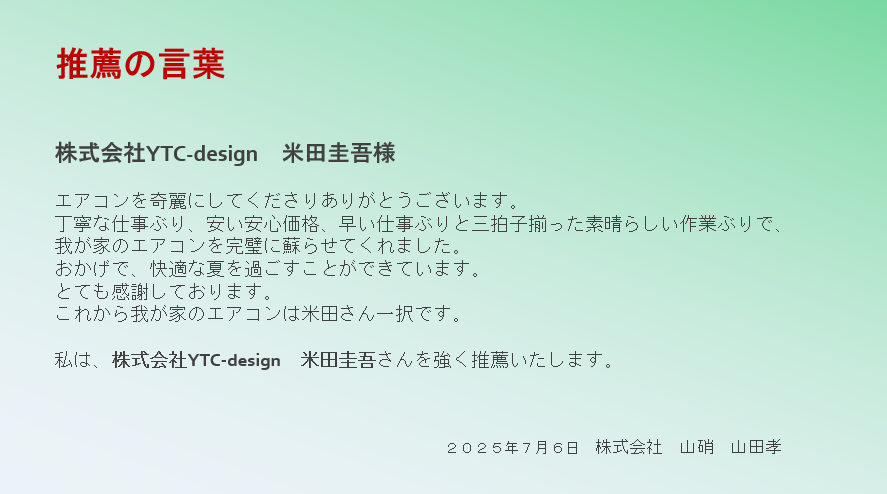 推薦の言葉

株式会社YTC-design　米田圭吾様

エアコンを奇麗にしてくださりありがとうございます。
丁寧な仕事ぶり、安い安心価格、早い仕事ぶりと三拍子揃った素晴らしい作業ぶりで、
我が家のエアコンを完璧に蘇らせてくれました。
おかげで、快適な夏を過ごすことができています。
とても感謝しております。
これから我が家のエアコンは米田さん一択です。

私は、株式会社YTC-design　米田圭吾さんを強く推薦いたします。

２０２５年７月６日　株式会社　山硝　山田孝